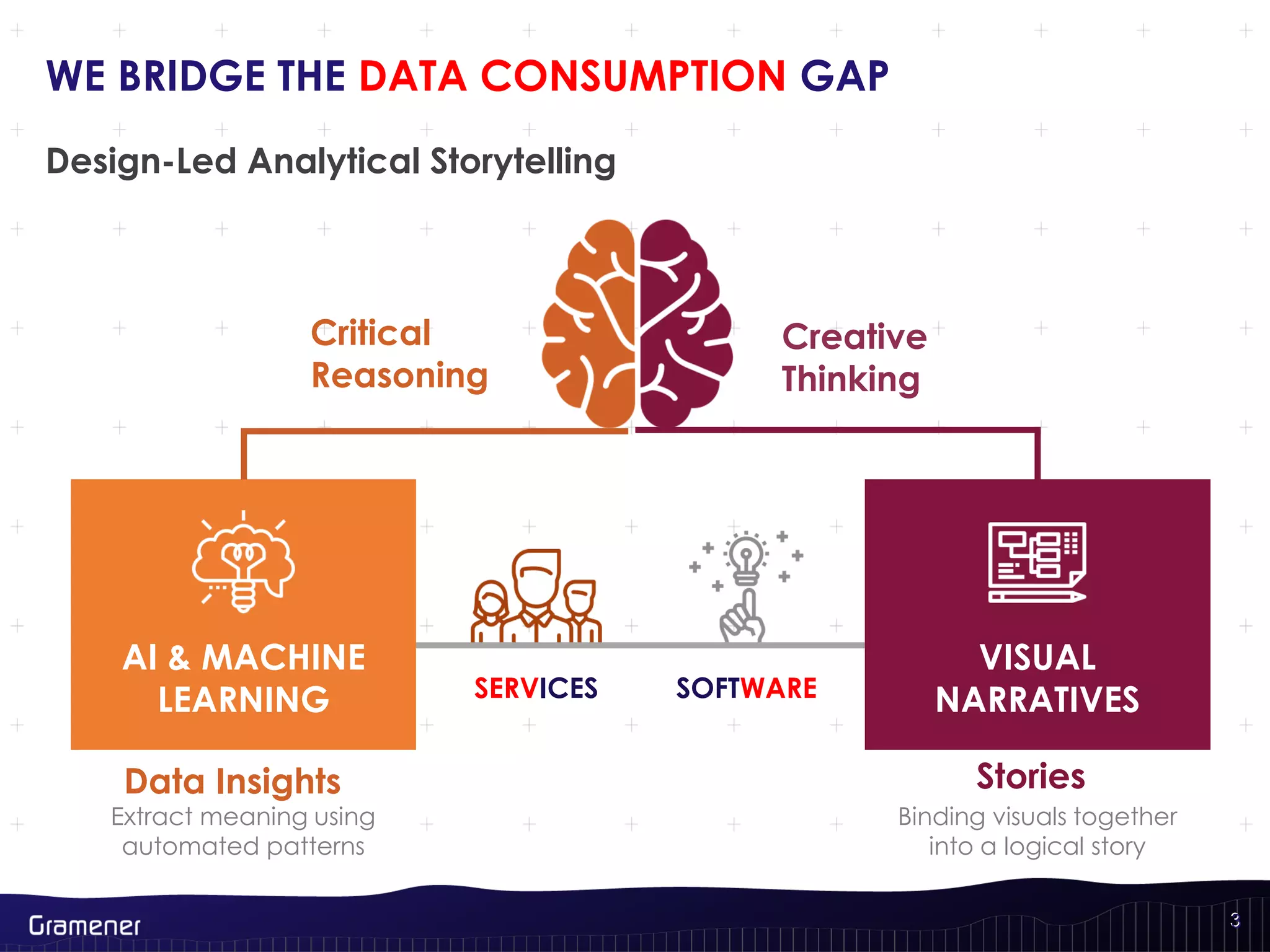 WE BRIDGE THE DATA CONSUMPTION GAP

Design-Led Analytical Storytelling

Critical Reasoning

Creative Thinking

AI & MACHINE LEARNING

SERVICES

SOFTWARE

VISUAL NARRATIVES

Data Insights
Extract meaning using automated patterns

Stories
Binding visuals together into a logical story

Gramener

3